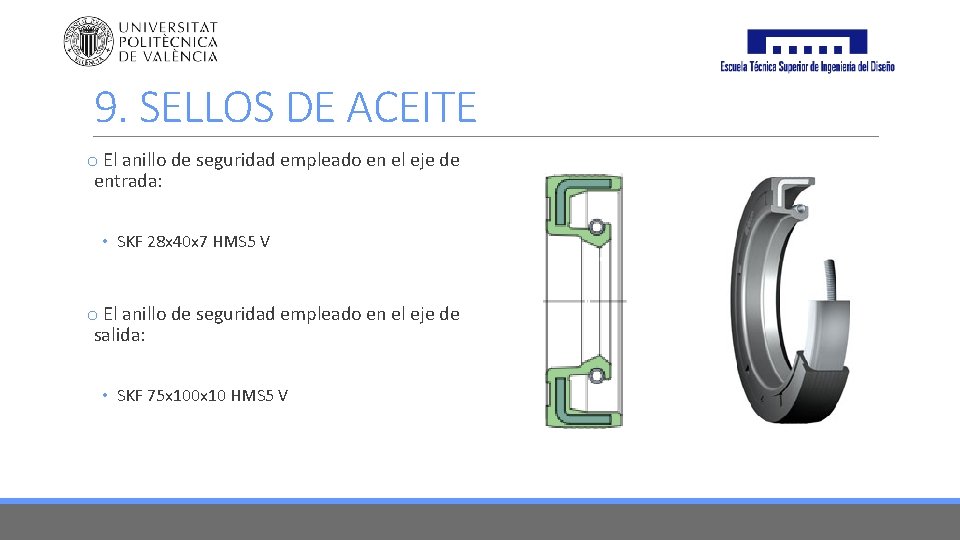 UNIVERSITAT POLITÈCNICA DE VALÈNCIA

Escuela Técnica Superior de Ingeniería del Diseño

9. SELLOS DE ACEITE

o El anillo de seguridad empleado en el eje de entrada:

• SKF 28x40x7 HMS5 V

o El anillo de seguridad empleado en el eje de salida:

• SKF 75x100x10 HMS5 V